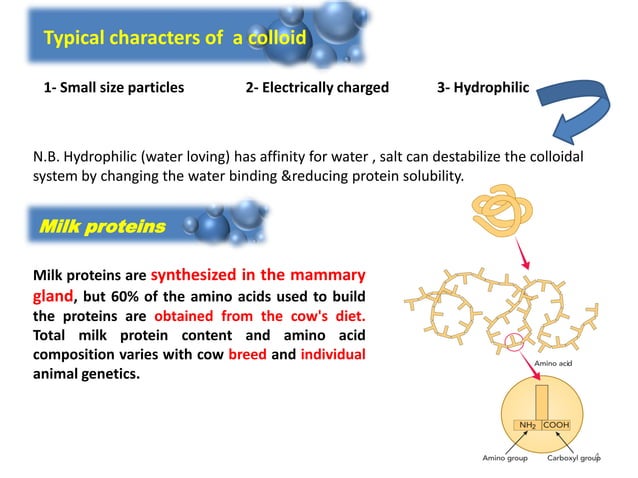 Typical characters of a colloid

1- Small size particles

2- Electrically charged

3- Hydrophilic

N.B. Hydrophilic (water loving) has affinity for water , salt can destabilize the colloidal system by changing the water binding &reducing protein solubility.

Milk proteins

Milk proteins are synthesized in the mammary gland, but 60% of the amino acids used to build the proteins are obtained from the cow's diet. Total milk protein content and amino acid composition varies with cow breed and individual animal genetics.

Amino acid

$NH_2$ COOH

Amino group

Carboxyl group